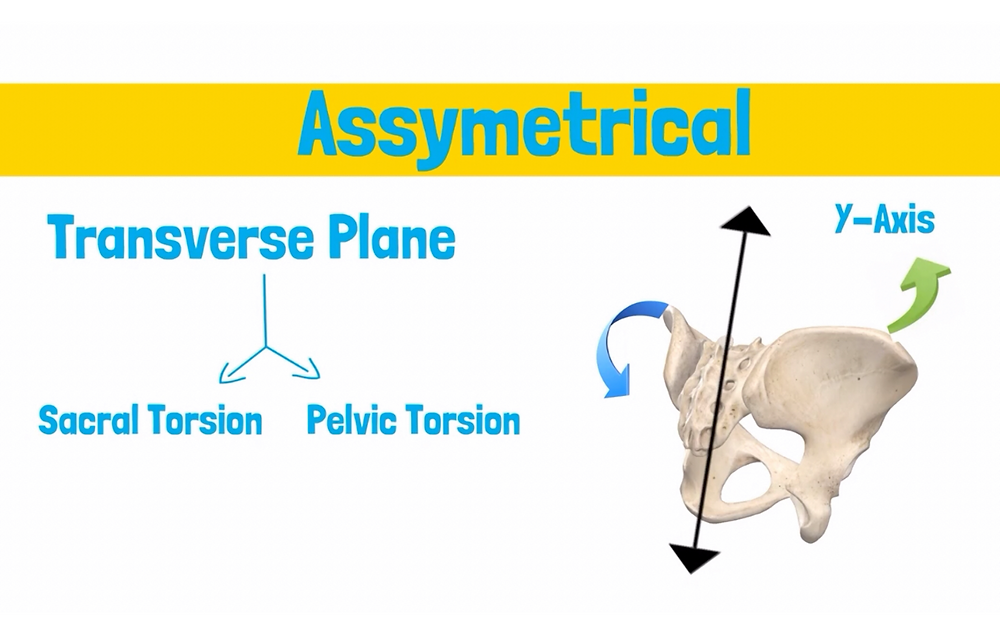 Assymetrical

Transverse Plane

Sacral Torsion

Pelvic Torsion

Y-Axis